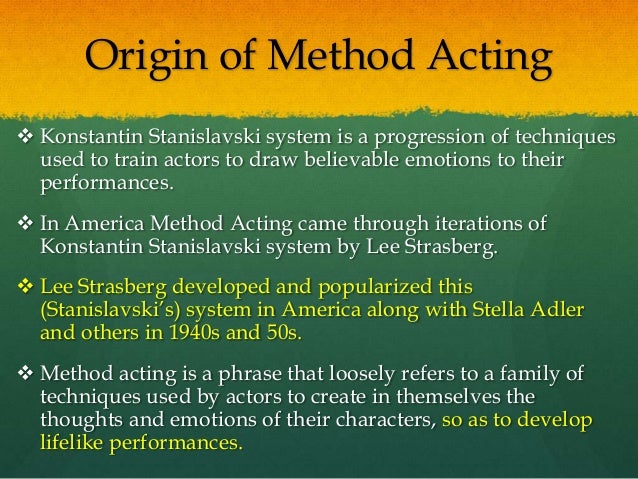 Origin of Method Acting

❖ Konstantin Stanislavski system is a progression of techniques used to train actors to draw believable emotions to their performances.

❖ In America Method Acting came through iterations of Konstantin Stanislavski system by Lee Strasberg.

❖ Lee Strasberg developed and popularized this (Stanislavski's) system in America along with Stella Adler and others in 1940s and 50s.

❖ Method acting is a phrase that loosely refers to a family of techniques used by actors to create in themselves the thoughts and emotions of their characters, so as to develop lifelike performances.